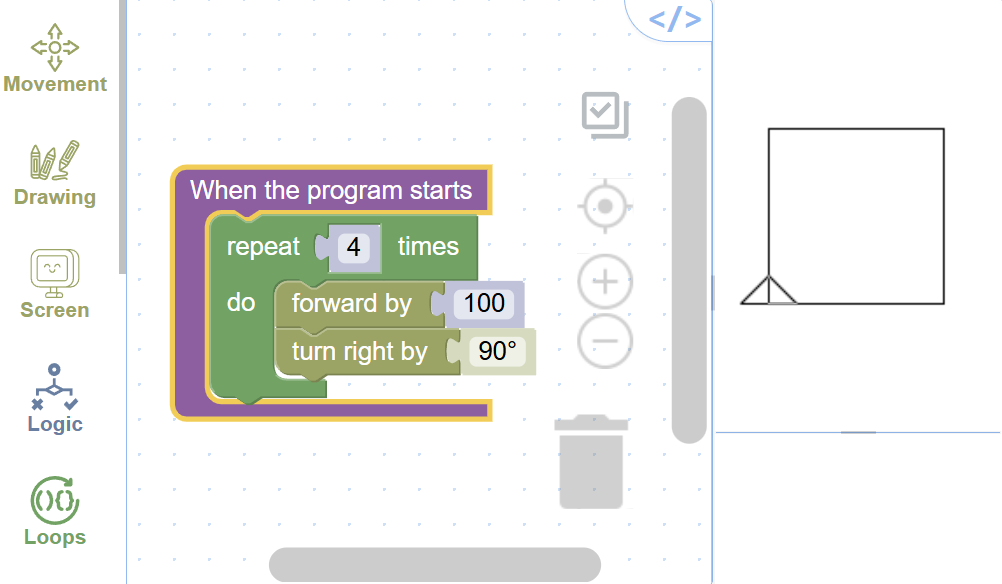 Movement

Drawing

Screen

Logic

Loops

</>

When the program starts
repeat 4 times
do forward by 100
turn right by 90°